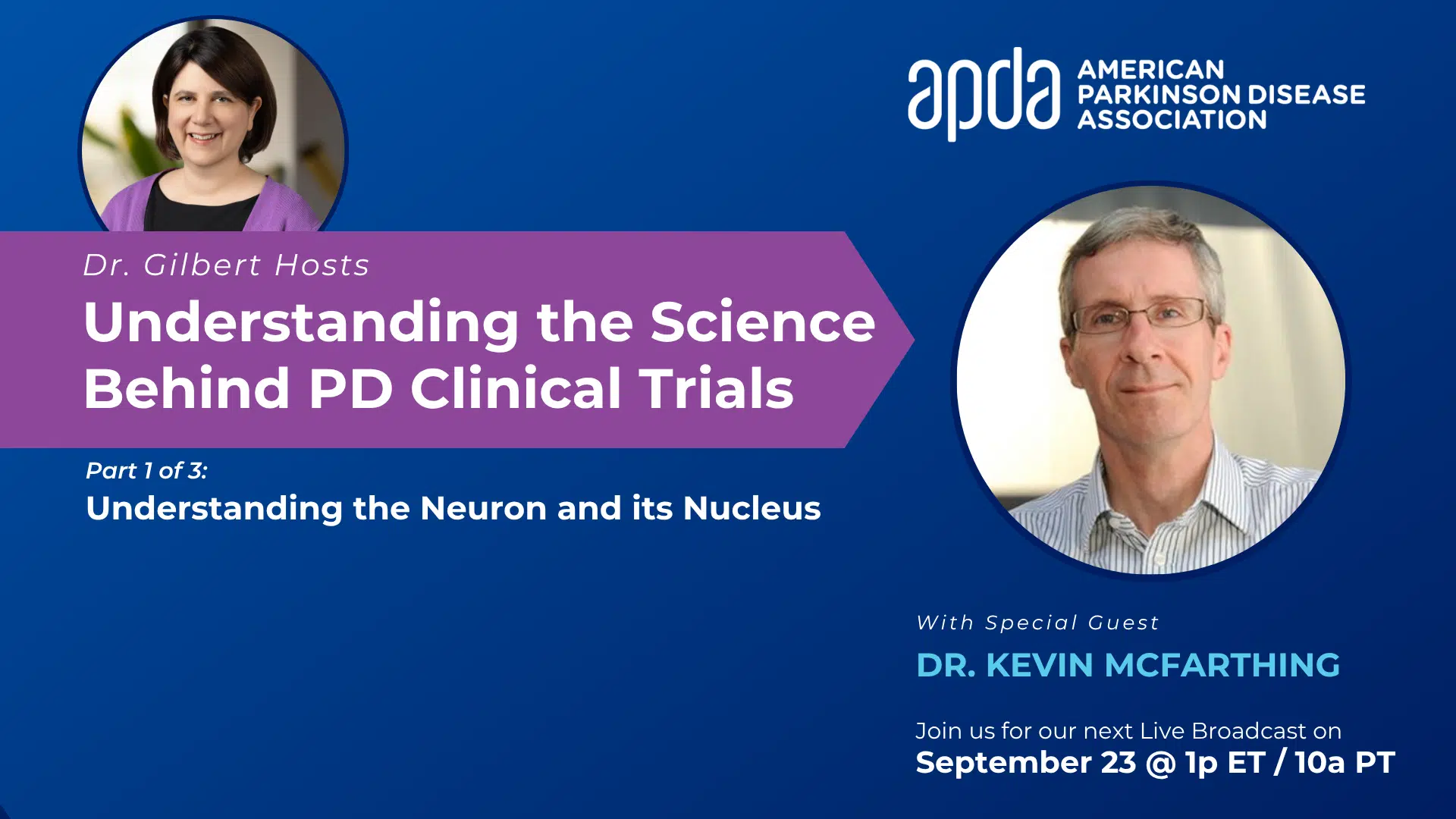 apda AMERICAN PARKINSON DISEASE ASSOCIATION

Dr. Gilbert Hosts

Understanding the Science Behind PD Clinical Trials

Part 1 of 3:

Understanding the Neuron and its Nucleus

With Special Guest

DR. KEVIN MCFARTHING

Join us for our next Live Broadcast on

September 23 @ 1p ET / 10a PT